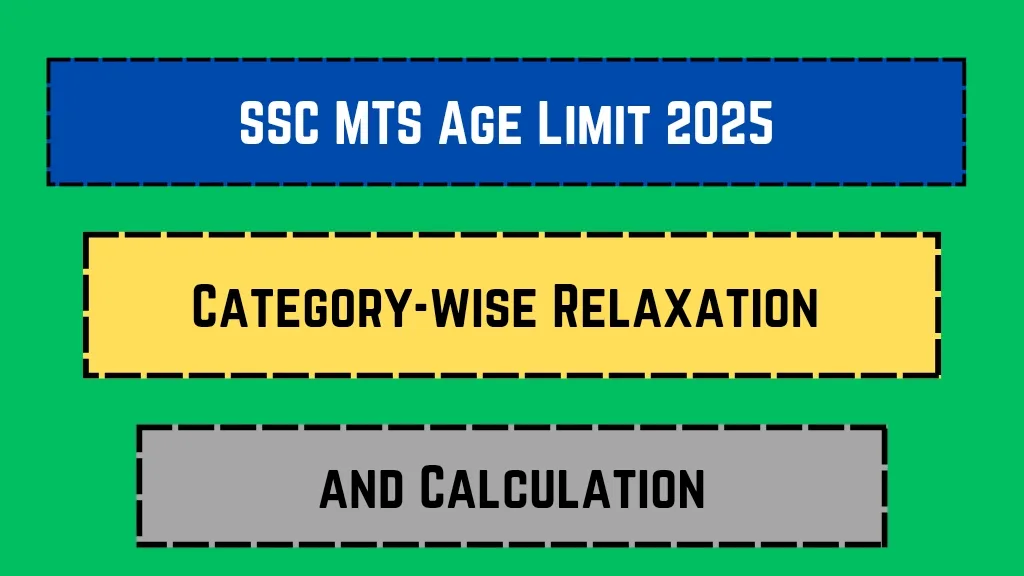 SSC MTS Age Limit 2025

Category-wise Relaxation

and Calculation